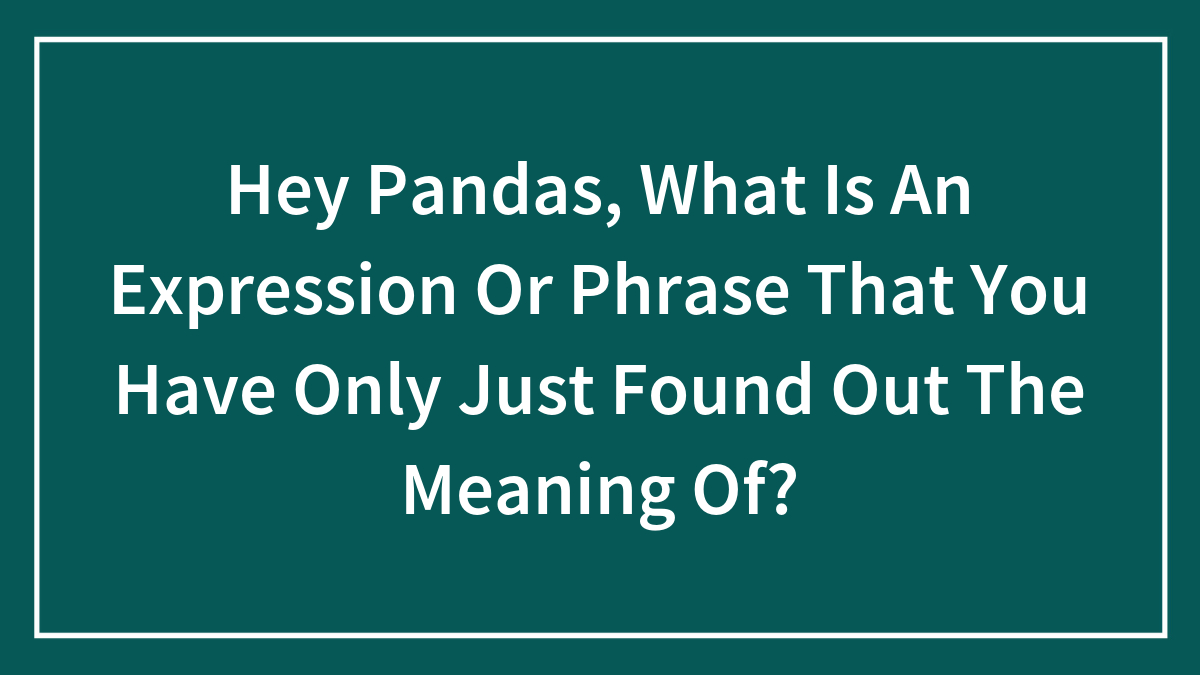 Hey Pandas, What Is An Expression Or Phrase That You Have Only Just Found Out The Meaning Of?